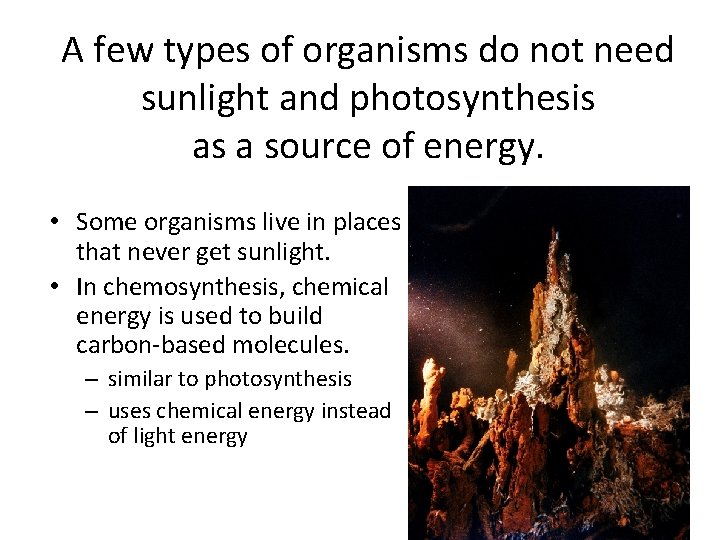 A few types of organisms do not need sunlight and photosynthesis as a source of energy.

• Some organisms live in places that never get sunlight.
• In chemosynthesis, chemical energy is used to build carbon-based molecules.
– similar to photosynthesis
– uses chemical energy instead of light energy